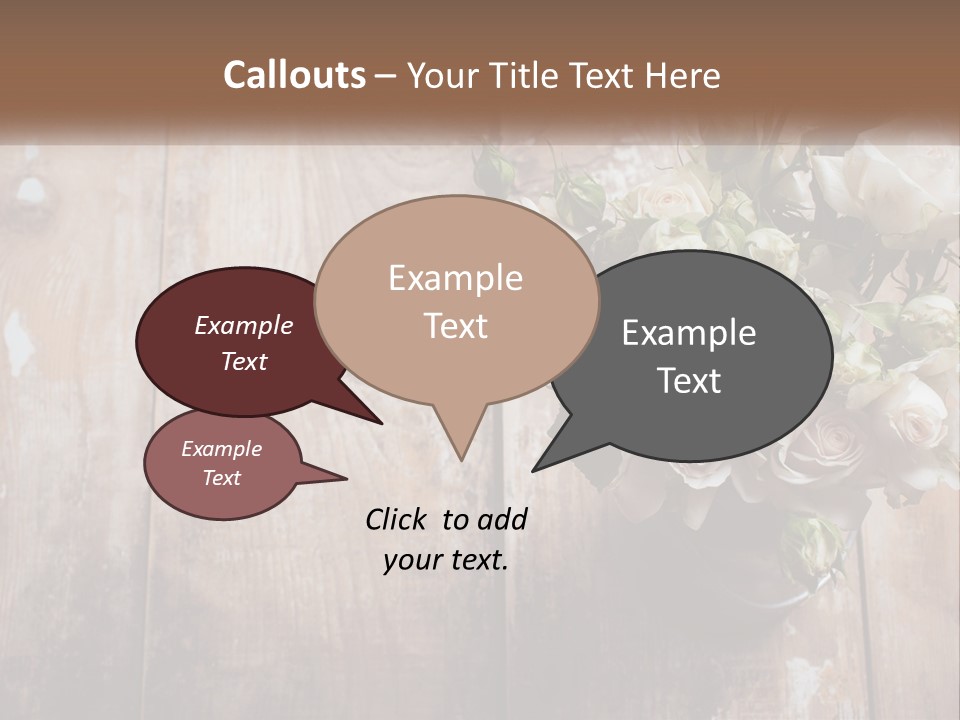 Callouts – Your Title Text Here

Example Text

Example Text

Example Text

Example Text

Click to add your text.